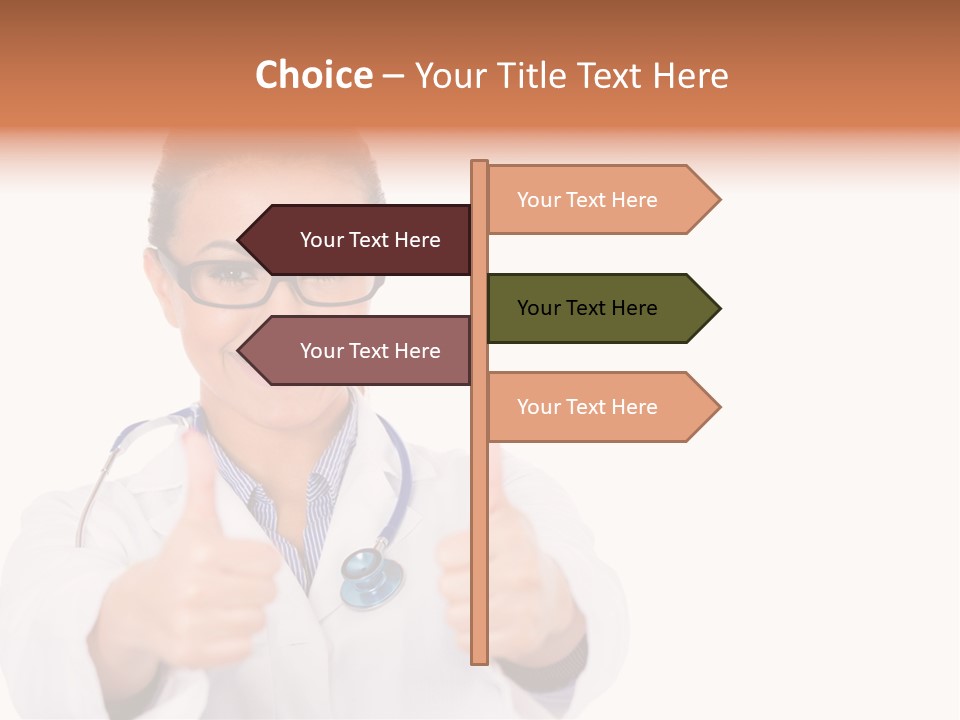 Choice – Your Title Text Here

Your Text Here

Your Text Here

Your Text Here

Your Text Here

Your Text Here